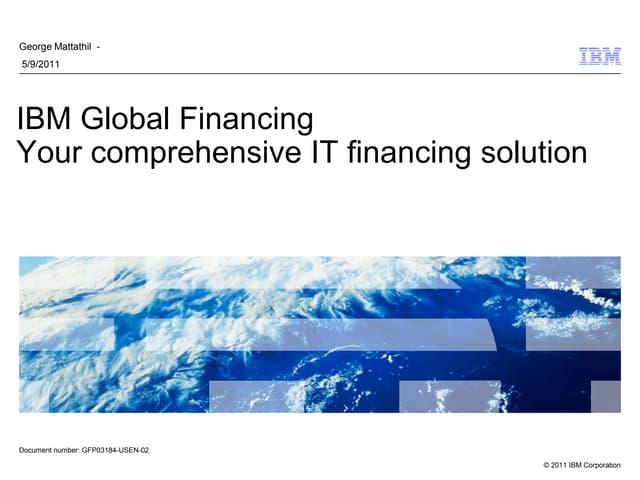 George Mattathil -
5/9/2011

IBM

IBM Global Financing
Your comprehensive IT financing solution

Document number: GFP03184-USEN-02

© 2011 IBM Corporation